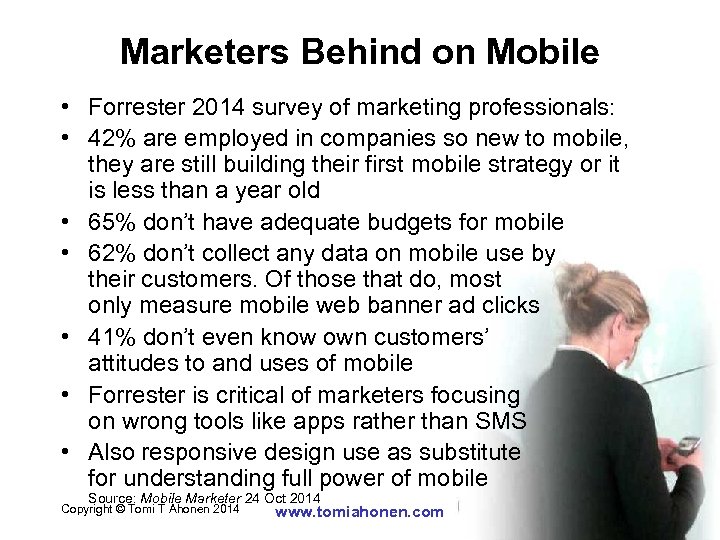 Marketers Behind on Mobile

• Forrester 2014 survey of marketing professionals:

• 42% are employed in companies so new to mobile, they are still building their first mobile strategy or it is less than a year old

• 65% don't have adequate budgets for mobile

• 62% don't collect any data on mobile use by their customers. Of those that do, most only measure mobile web banner ad clicks

• 41% don't even know own customers' attitudes to and uses of mobile

• Forrester is critical of marketers focusing on wrong tools like apps rather than SMS

• Also responsive design use as substitute for understanding full power of mobile

Source: Mobile Marketer 24 Oct 2014

Copyright © Tomi T Ahonen 2014

www.tomiahonen.com